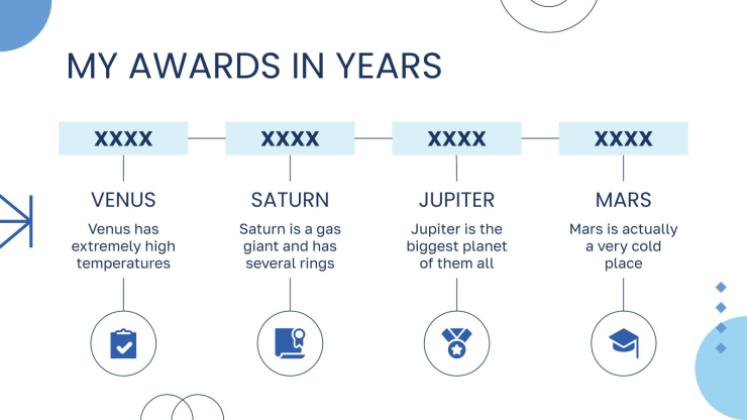 MY AWARDS IN YEARS

XXXX

VENUS

Venus has extremely high temperatures

XXXX

SATURN

Saturn is a gas giant and has several rings

XXXX

JUPITER

Jupiter is the biggest planet of them all

XXXX

MARS

Mars is actually a very cold place